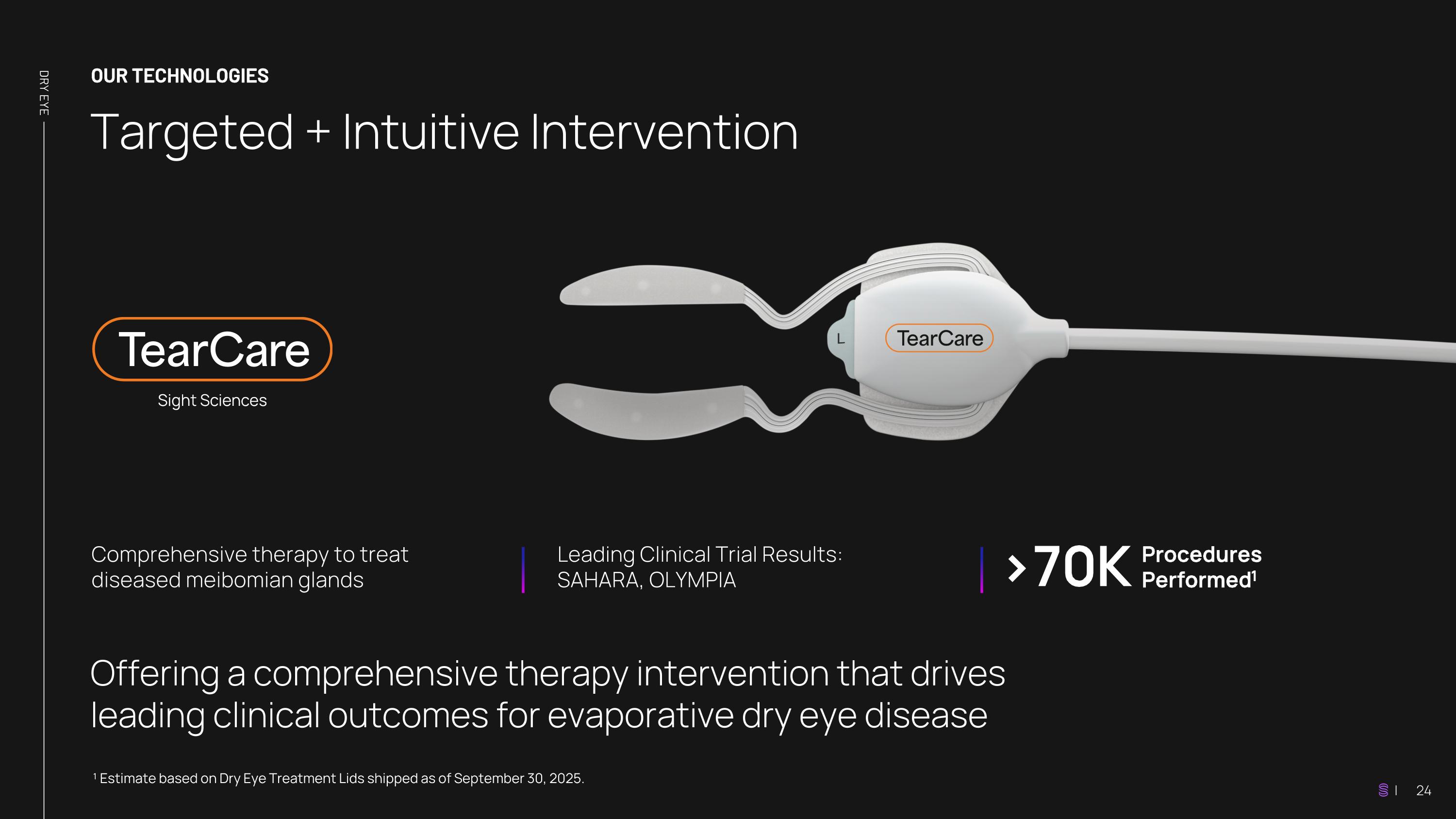 DRY EYE

OUR TECHNOLOGIES

Targeted + Intuitive Intervention

TearCare

Sight Sciences

L

TearCare

Comprehensive therapy to treat diseased meibomian glands

Leading Clinical Trial Results: SAHARA, OLYMPIA

>70K Procedures Performed$^1$

Offering a comprehensive therapy intervention that drives leading clinical outcomes for evaporative dry eye disease

$^1$ Estimate based on Dry Eye Treatment Lids shipped as of September 30, 2025.

24